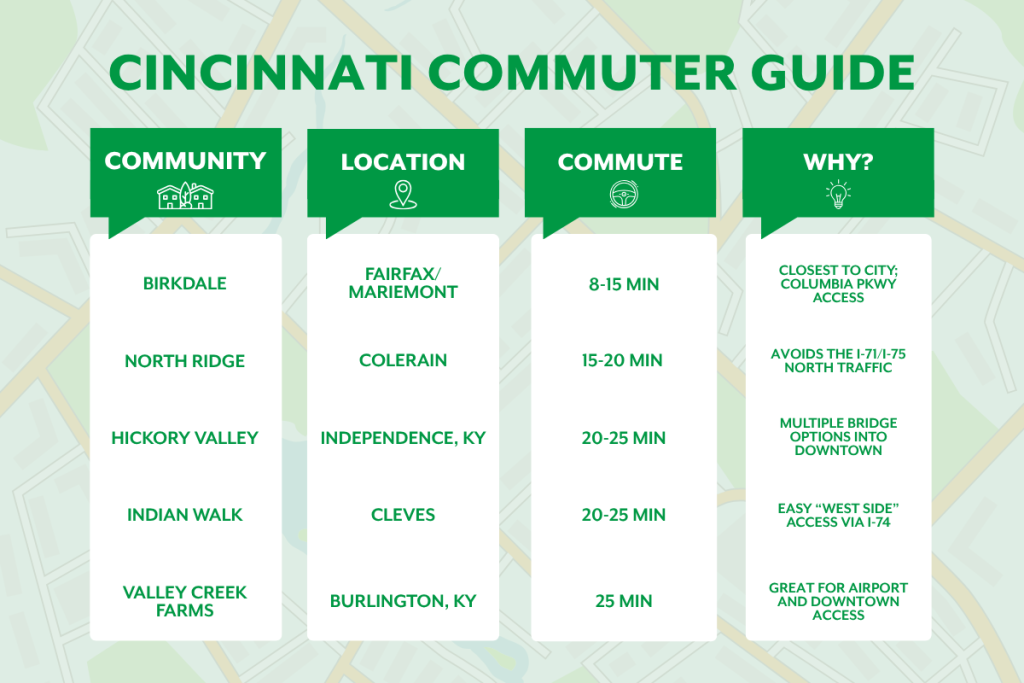 CINCINNATI COMMUTER GUIDE

| COMMUNITY | LOCATION | COMMUTE | WHY? |
|---|---|---|---|
| BIRKDALE | FAIRFAX/ MARIEMONT | 8-15 MIN | CLOSEST TO CITY; COLUMBIA PKWY ACCESS |
| NORTH RIDGE | COLERAIN | 15-20 MIN | AVOIDS THE I-71/I-75 NORTH TRAFFIC |
| HICKORY VALLEY | INDEPENDENCE, KY | 20-25 MIN | MULTIPLE BRIDGE OPTIONS INTO DOWNTOWN |
| INDIAN WALK | CLEVES | 20-25 MIN | EASY “WEST SIDE” ACCESS VIA I-74 |
| VALLEY CREEK FARMS | BURLINGTON, KY | 25 MIN | GREAT FOR AIRPORT AND DOWNTOWN ACCESS |